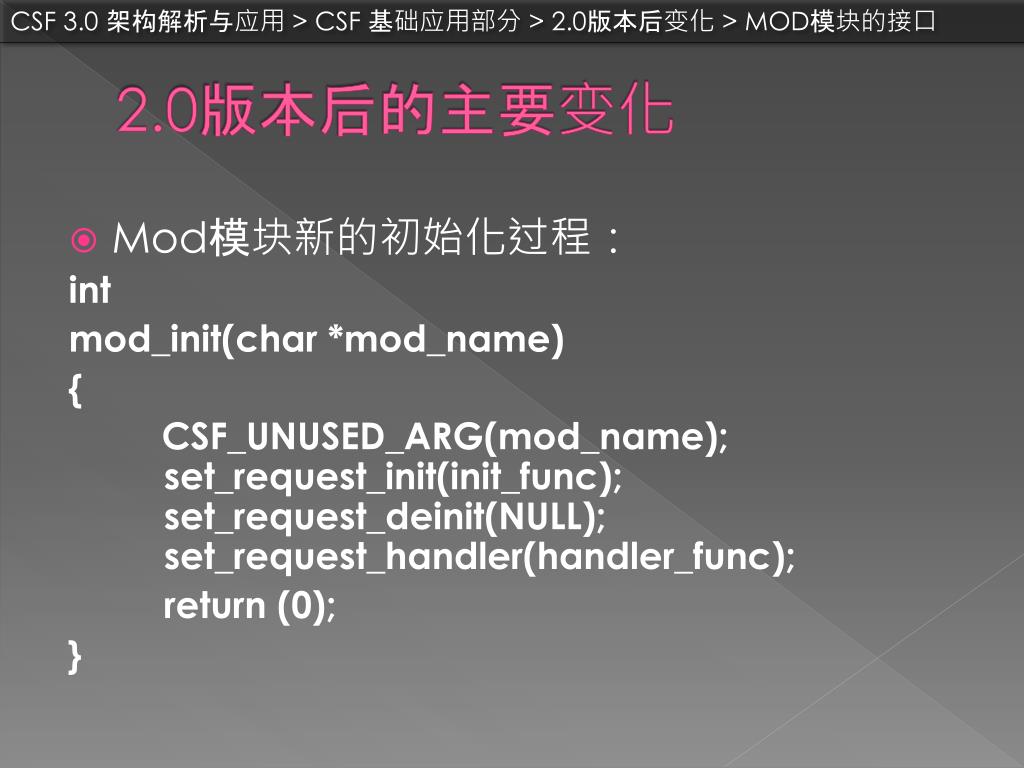 CSF 3.0 架构解析与应用 > CSF 基础应用部分 > 2.0版本后变化 > MOD模块的接口

2.0版本后的主要变化

Mod模块新的初始化过程：

int
mod_init(char *mod_name)
{
CSF_UNUSED_ARG(mod_name);
set_request_init(init_func);
set_request_deinit(NULL);
set_request_handler(handler_func);
return (0);
}